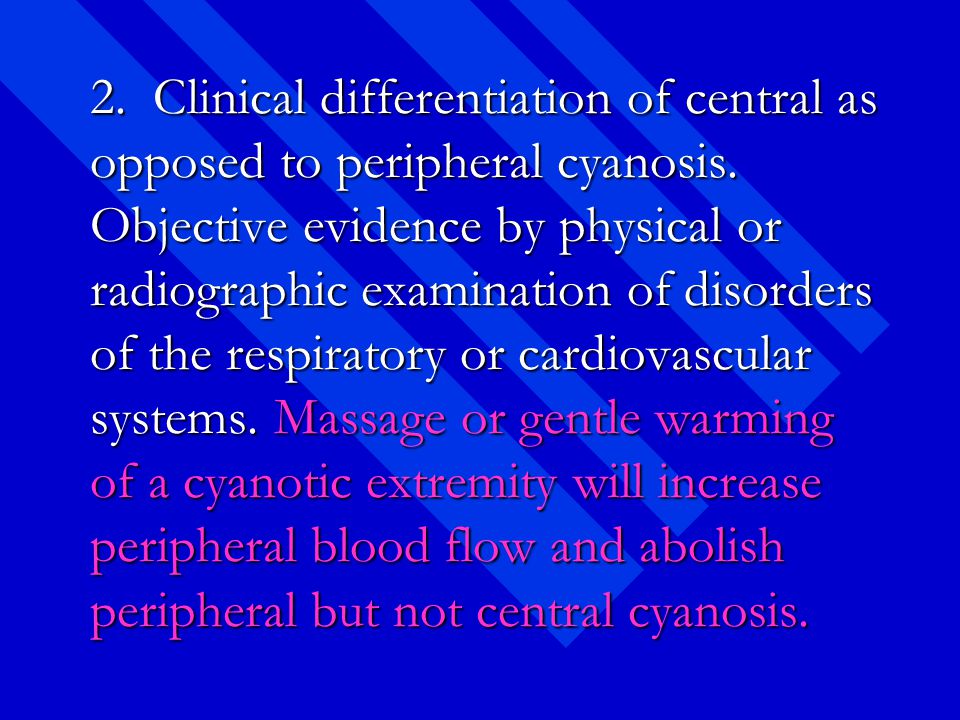 2. Clinical differentiation of central as opposed to peripheral cyanosis. Objective evidence by physical or radiographic examination of disorders of the respiratory or cardiovascular systems. Massage or gentle warming of a cyanotic extremity will increase peripheral blood flow and abolish peripheral but not central cyanosis.